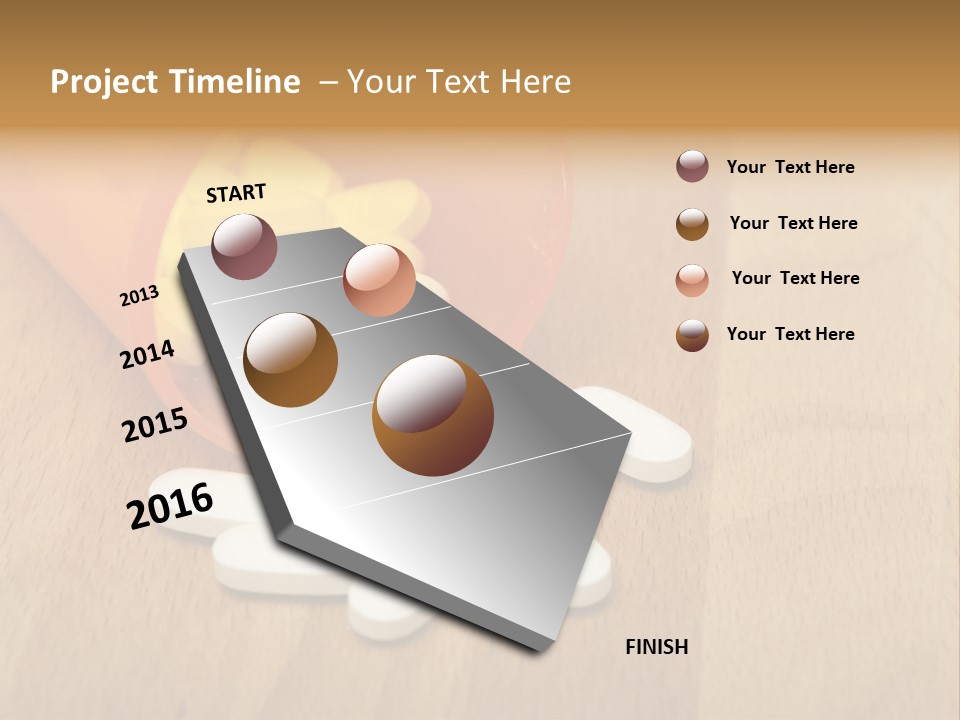 Project Timeline – Your Text Here

START

2013

2014

2015

2016

FINISH

Your Text Here

Your Text Here

Your Text Here

Your Text Here